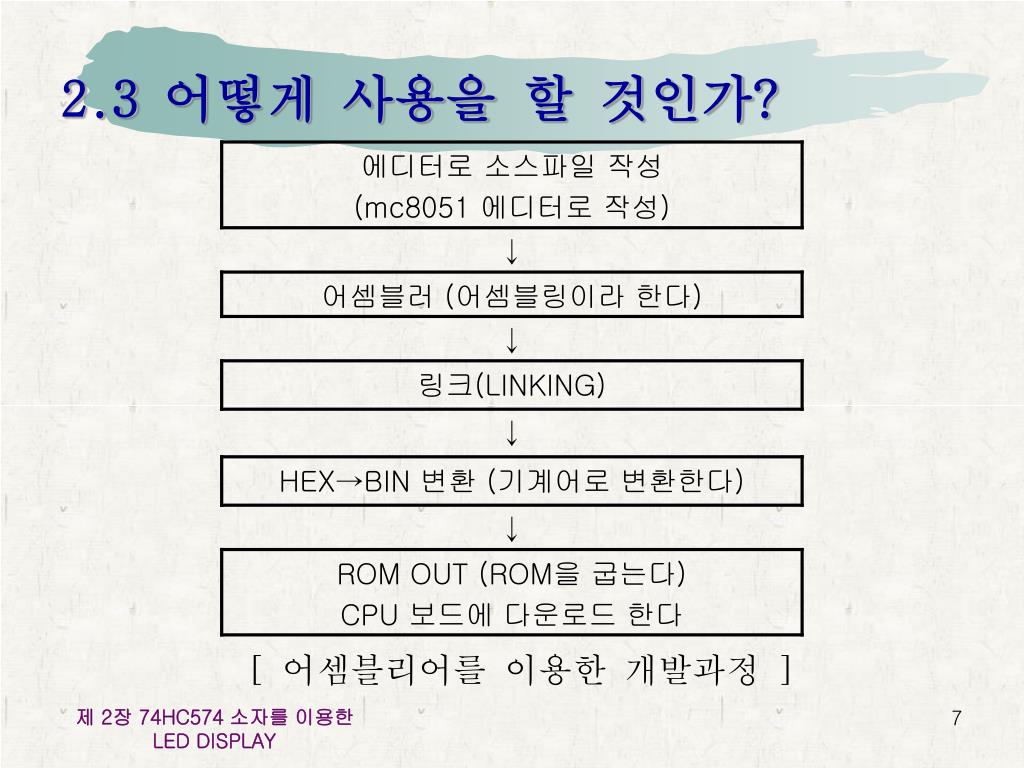 2.3 어떻게 사용을 할 것인가?

에디터로 소스파일 작성
(mc8051 에디터로 작성)

↓

어셈블러 (어셈블링이라 한다)

↓

링크(LINKING)

↓

HEX→BIN 변환 (기계어로 변환한다)

↓

ROM OUT (ROM을 굽는다)
CPU 보드에 다운로드 한다

[ 어셈블리어를 이용한 개발과정 ]

제 2장 74HC574 소자를 이용한 LED DISPLAY

7